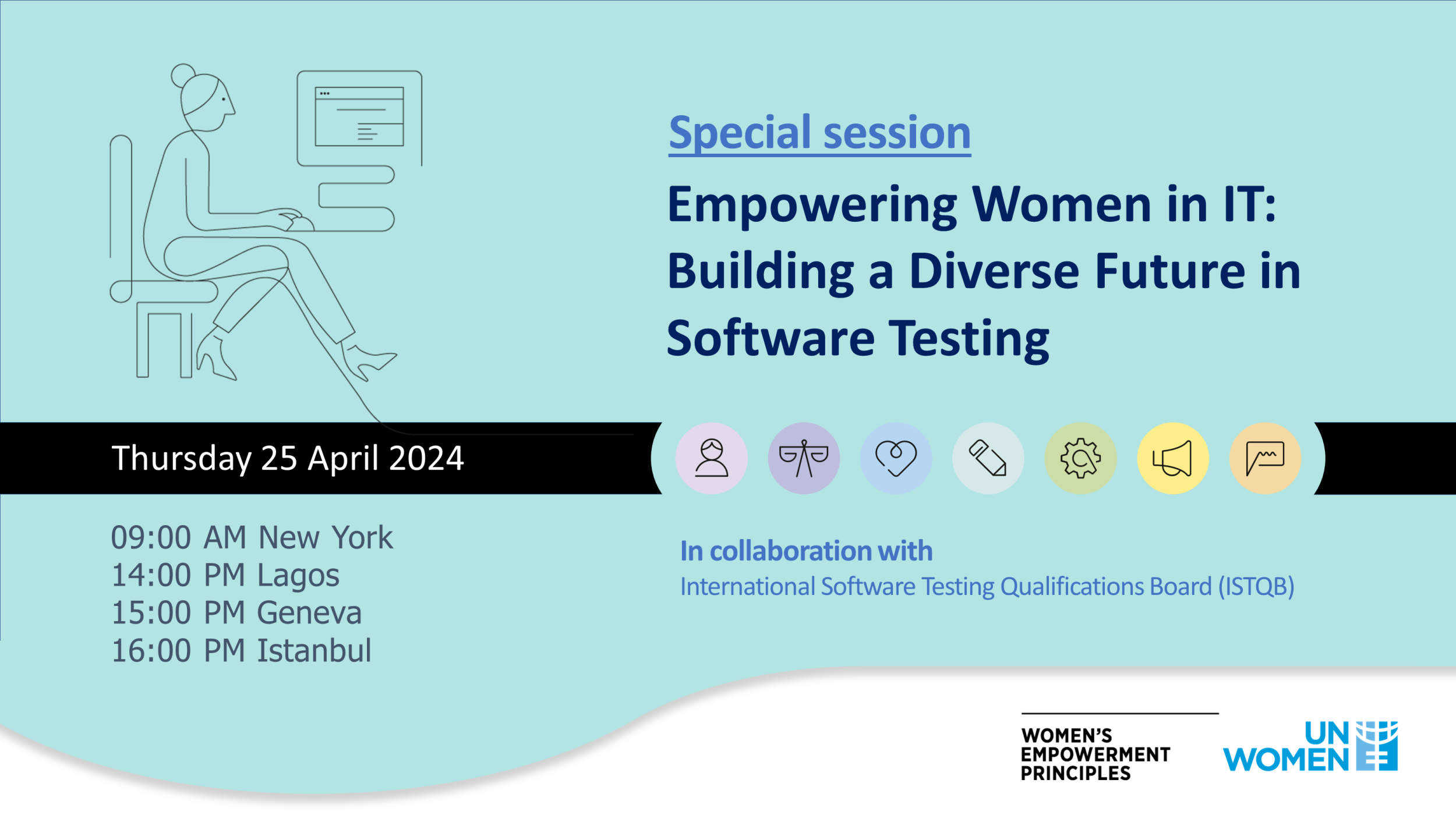 Special session

Empowering Women in IT: Building a Diverse Future in Software Testing

Thursday 25 April 2024

09:00 AM New York
14:00 PM Lagos
15:00 PM Geneva
16:00 PM Istanbul

In collaboration with
International Software Testing Qualifications Board (ISTQB)

WOMEN'S EMPOWERMENT PRINCIPLES

UN WOMEN